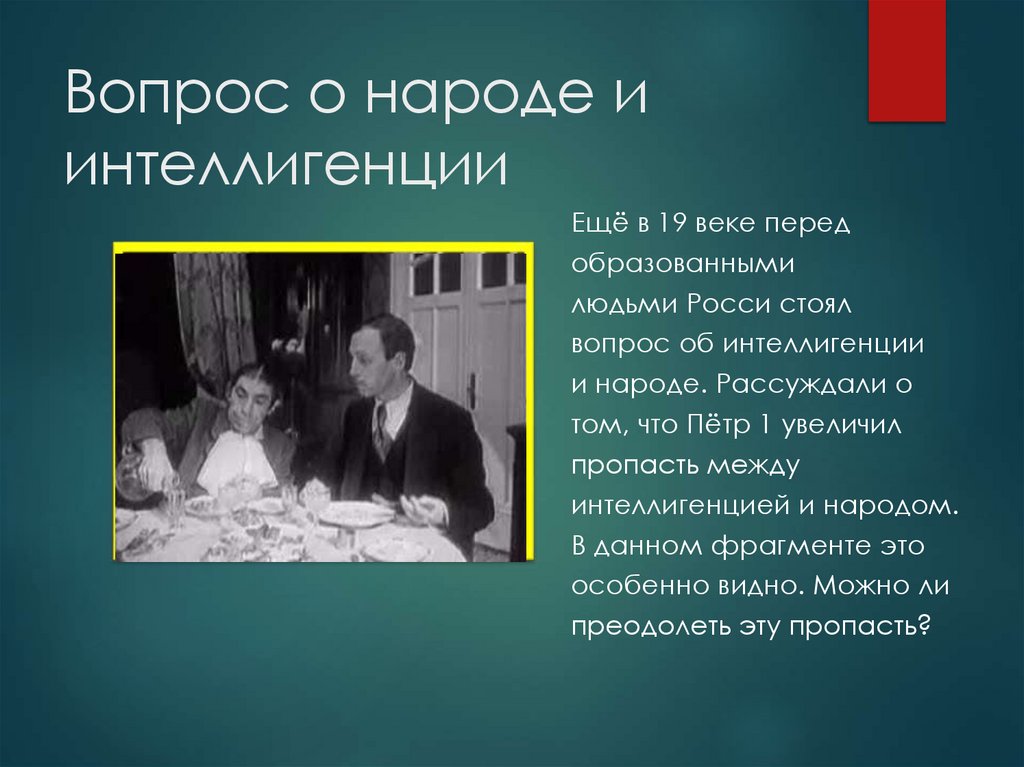 Вопрос о народе и интеллигенции

Ещё в 19 веке перед образованными людьми Росси стоял вопрос об интеллигенции и народе. Рассуждали о том, что Пётр 1 увеличил пропасть между интеллигенцией и народом. В данном фрагменте это особенно видно. Можно ли преодолеть эту пропасть?